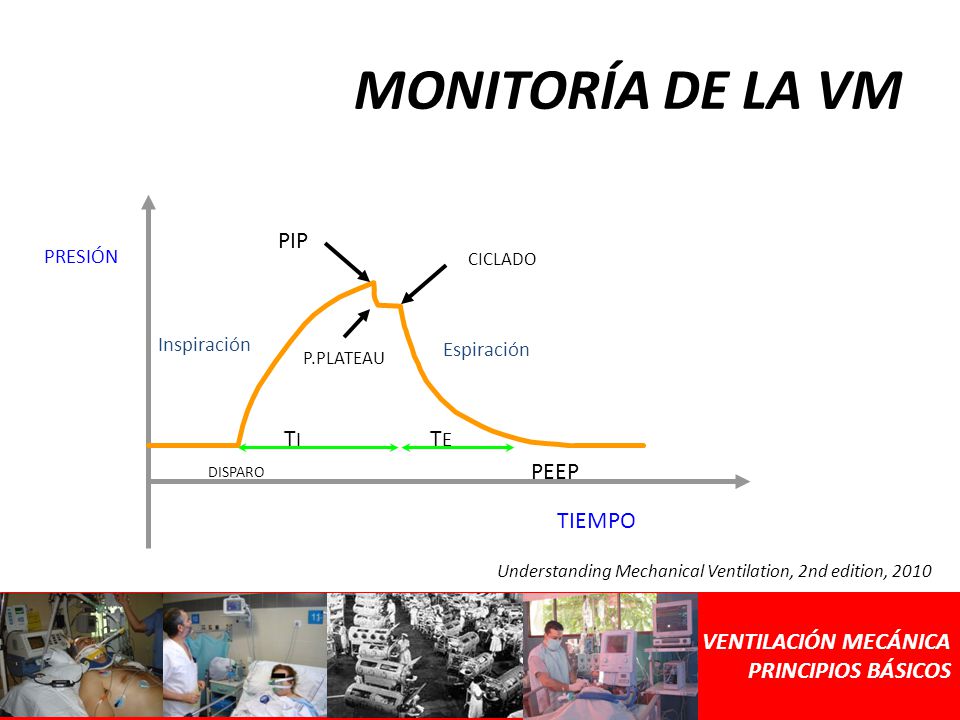 MONITORÍA DE LA VM

PRESIÓN

PIP

CICLADO

Inspiración

P.PLATEAU

Espiración

TI

TE

DISPARO

PEEP

TIEMPO

Understanding Mechanical Ventilation, 2nd edition, 2010

VENTILACIÓN MECÁNICA
PRINCIPIOS BÁSICOS